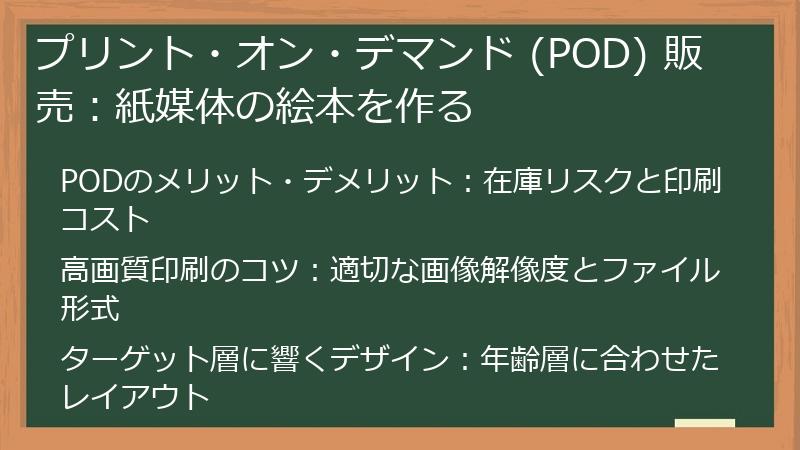 プリント・オン・デマンド (POD) 販売：紙媒体の絵本を作る

PODのメリット・デメリット：在庫リスクと印刷コスト

高画質印刷のコツ：適切な画像解像度とファイル形式

ターゲット層に響くデザイン：年齢層に合わせたレイアウト